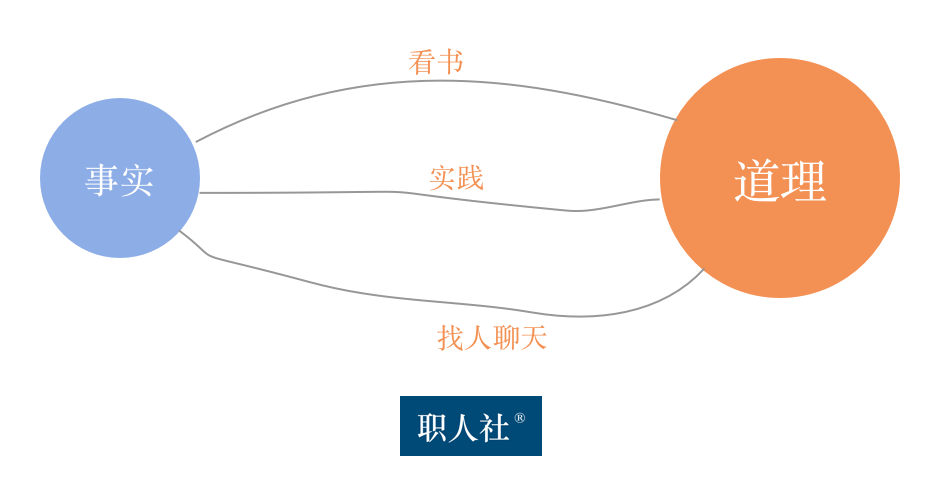 看书

事实

实践

道理

找人聊天

职人社®